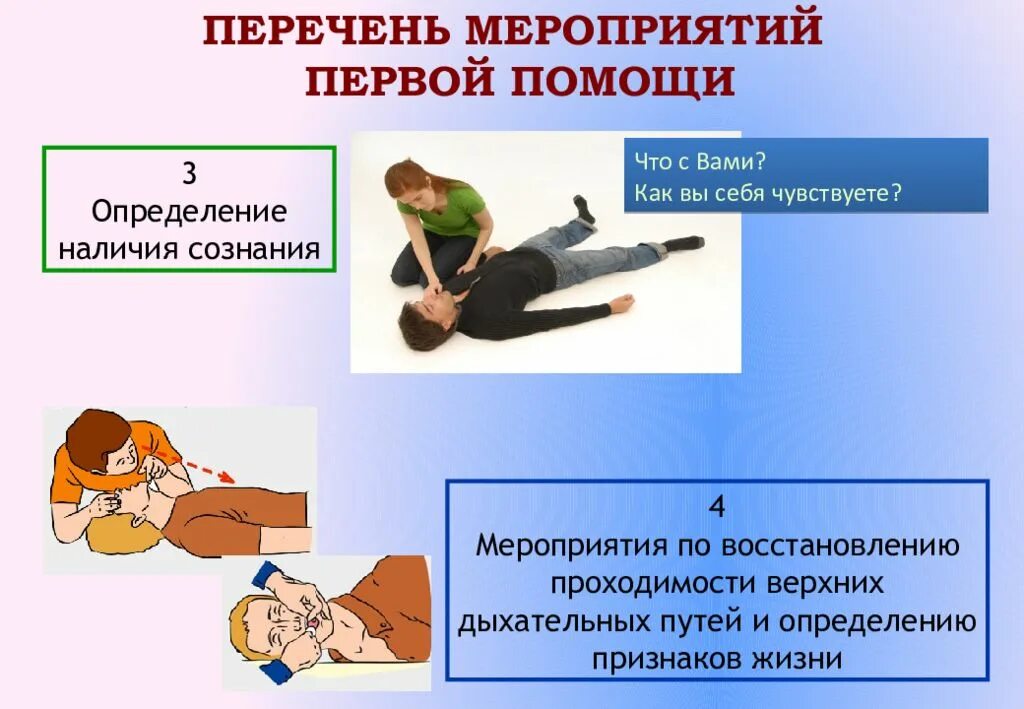 ПЕРЕЧЕНЬ МЕРОПРИЯТИЙ ПЕРВОЙ ПОМОЩИ

3
Определение наличия сознания

Что с Вами?
Как вы себя чувствуете?

4
Мероприятия по восстановлению проходимости верхних дыхательных путей и определению признаков жизни